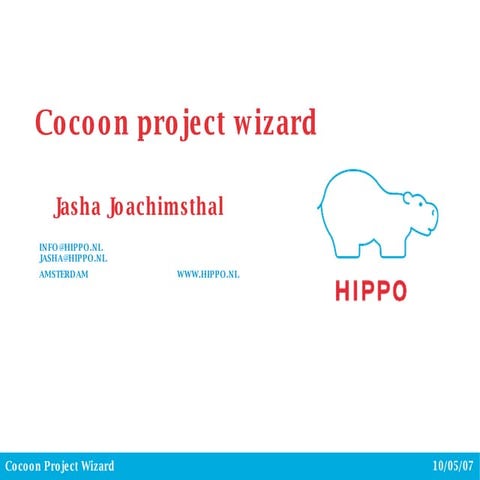 Cocoon project wizard

Jasha Joachimsthal

INFO@HIPPO.NL
JASHA@HIPPO.NL
AMSTERDAM

WWW.HIPPO.NL

HIPPO

Cocoon Project Wizard

10/05/07